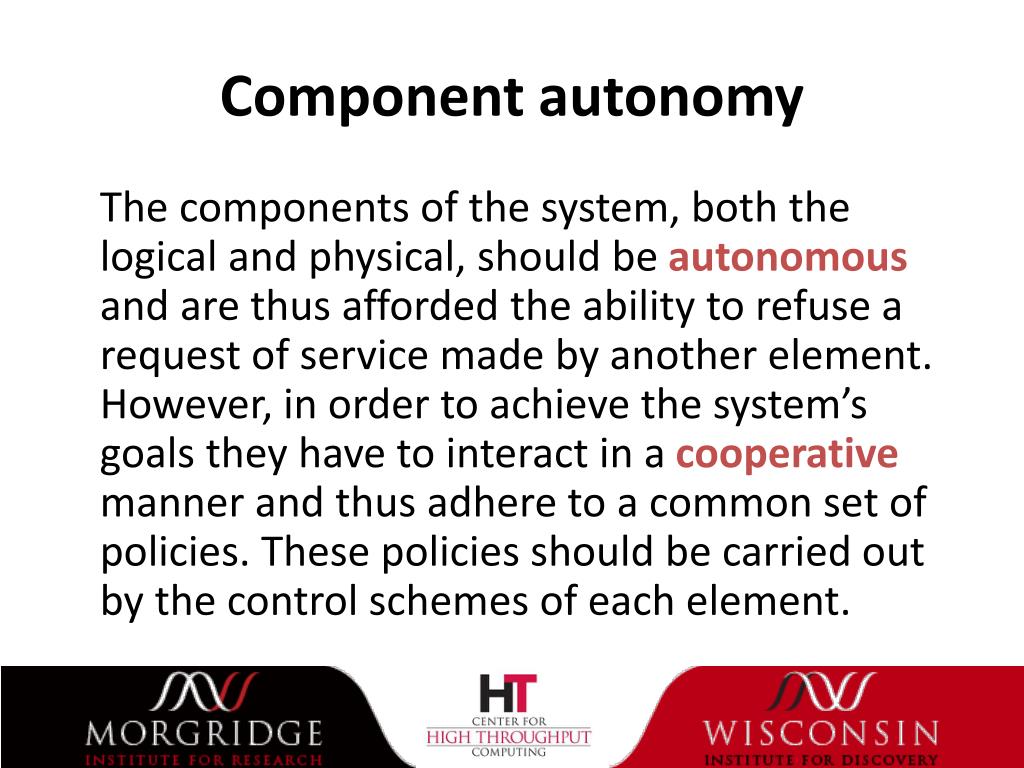 Component autonomy

The components of the system, both the logical and physical, should be autonomous and are thus afforded the ability to refuse a request of service made by another element. However, in order to achieve the system's goals they have to interact in a cooperative manner and thus adhere to a common set of policies. These policies should be carried out by the control schemes of each element.

MORGRIDGE
INSTITUTE FOR RESEARCH

HT
CENTER FOR
HIGH THROUGHPUT
COMPUTING

WISCONSIN
INSTITUTE FOR DISCOVERY